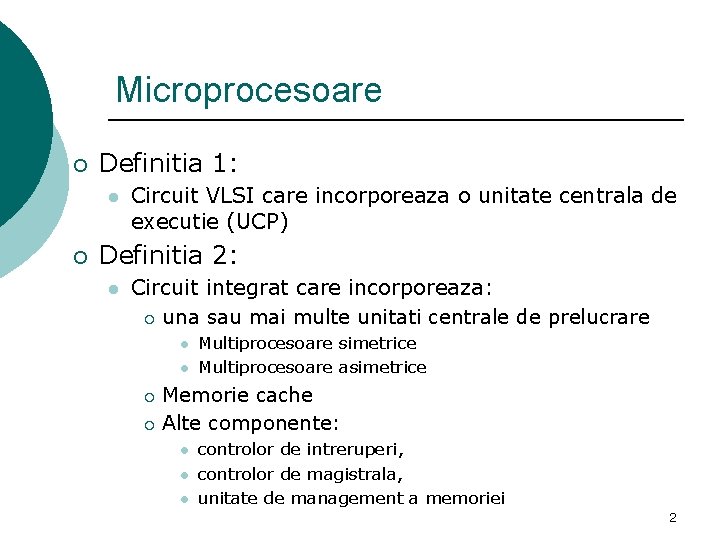 Microprocesoare

Definitia 1:

Circuit VLSI care incorporeaza o unitate centrala de executie (UCP)

Definitia 2:

Circuit integrat care incorporeaza:

una sau mai multe unitati centrale de prelucrare

Multiprocesoare simetrice

Multiprocesoare asimetrice

Memorie cache

Alte componente:

controlor de intreruperi,

controlor de magistrala,

unitate de management a memoriei

2